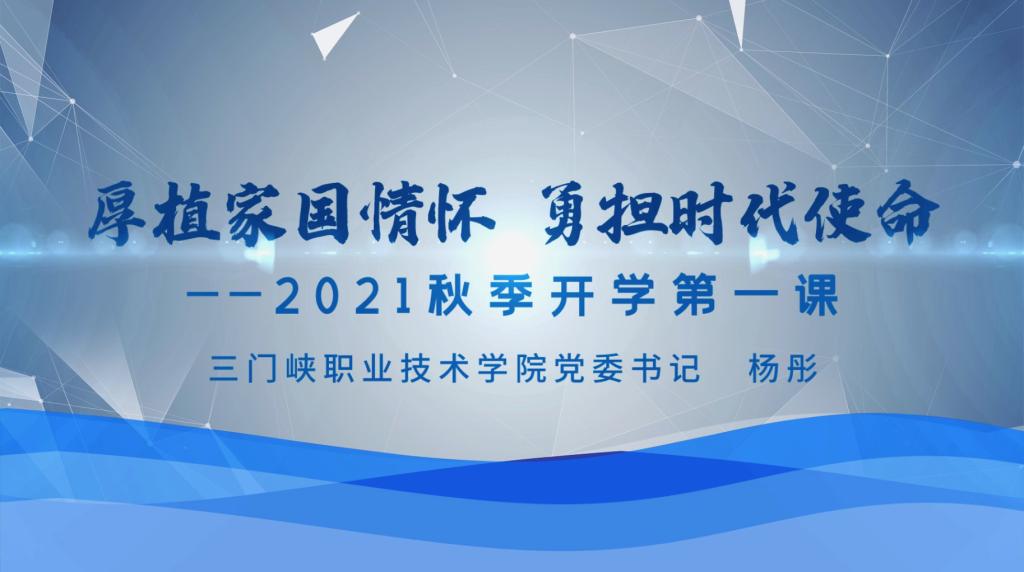 厚植家国情怀 勇担时代使命

——2021秋季开学第一课

三门峡职业技术学院党委书记 杨彤